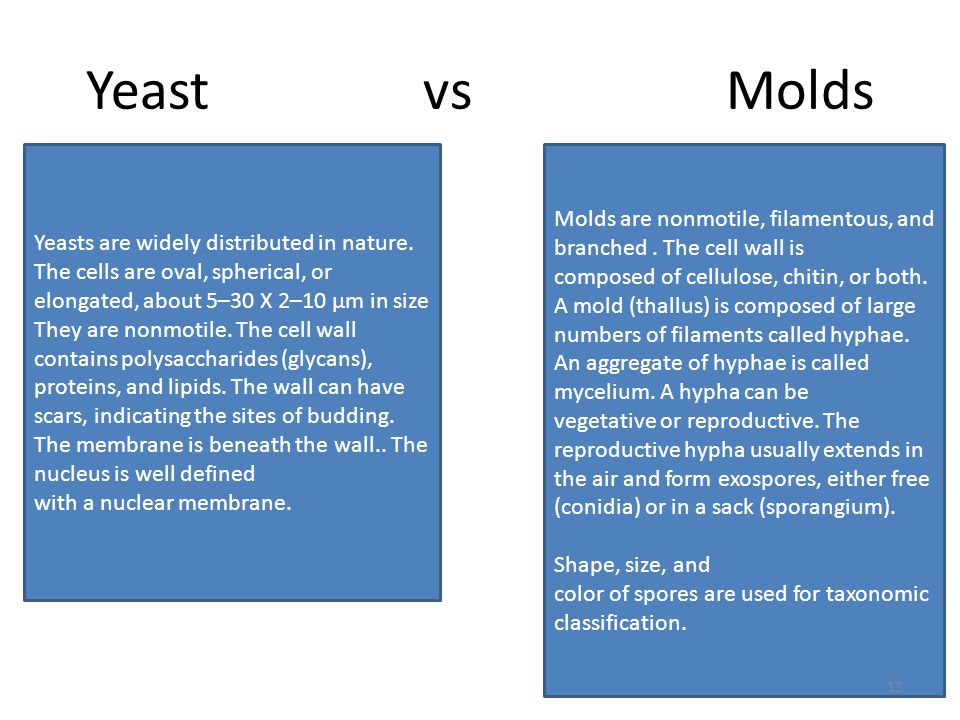 Yeast vs Molds

Yeasts are widely distributed in nature. The cells are oval, spherical, or elongated, about 5–30 X 2–10 µm in size They are nonmotile. The cell wall contains polysaccharides (glycans), proteins, and lipids. The wall can have scars, indicating the sites of budding. The membrane is beneath the wall.. The nucleus is well defined with a nuclear membrane.

Molds are nonmotile, filamentous, and branched . The cell wall is composed of cellulose, chitin, or both. A mold (thallus) is composed of large numbers of filaments called hyphae. An aggregate of hyphae is called mycelium. A hypha can be vegetative or reproductive. The reproductive hypha usually extends in the air and form exospores, either free (conidia) or in a sack (sporangium).

Shape, size, and color of spores are used for taxonomic classification.

13